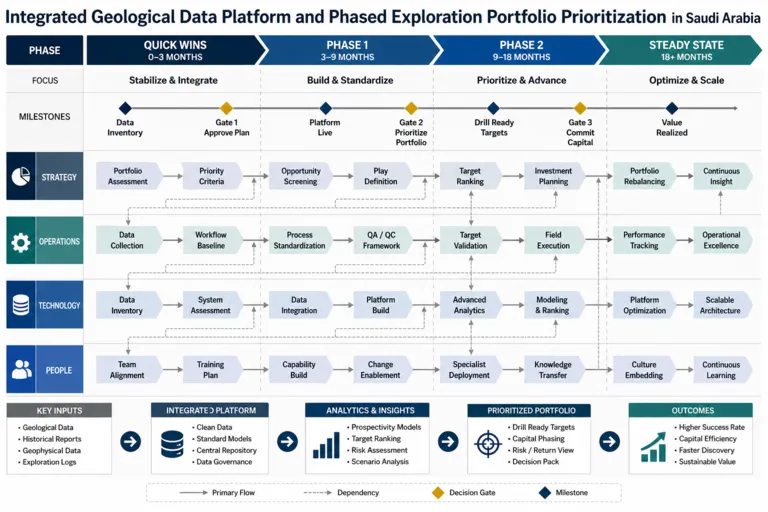 Integrated Geological Data Platform and Phased Exploration Portfolio Prioritization in Saudi Arabia

| PHASE | QUICK WINS 0–3 MONTHS | PHASE 1 3–9 MONTHS | PHASE 2 9–18 MONTHS | STEADY STATE 18+ MONTHS |
|---|---|---|---|---|
| FOCUS | Stabilize & Integrate | Build & Standardize | Prioritize & Advance | Optimize & Scale |
| MILESTONES | Data Inventory; Gate 1 Approve Plan | Platform Live; Gate 2 Prioritize Portfolio | Drill Ready Targets; Gate 3 Commit Capital | Value Realized |
| STRATEGY | Portfolio Assessment; Priority Criteria | Opportunity Screening; Play Definition | Target Ranking; Investment Planning | Portfolio Rebalancing; Continuous Insight |
| OPERATIONS | Data Collection; Workflow Baseline | Process Standardization; QA / QC Framework | Target Validation; Field Execution | Performance Tracking; Operational Excellence |
| TECHNOLOGY | Data Inventory; System Assessment | Data Integration; Platform Build | Advanced Analytics; Modeling & Ranking | Platform Optimization; Scalable Architecture |
| PEOPLE | Team Alignment; Training Plan | Capability Build; Change Enablement | Specialist Deployment; Knowledge Transfer | Culture Embedding; Continuous Learning |

KEY INPUTS
• Geological Data
• Historical Reports
• Geophysical Data
• Exploration Logs

INTEGRATED PLATFORM
• Clean Data
• Standard Models
• Central Repository
• Data Governance

ANALYTICS & INSIGHTS
• Prospectivity Models
• Target Ranking
• Risk Assessment
• Scenario Analysis

PRIORITIZED PORTFOLIO
• Drill Ready Targets
• Capital Phasing
• Risk / Return View
• Decision Pack

OUTCOMES
• Higher Success Rate
• Capital Efficiency
• Faster Discovery
• Sustainable Value

Primary Flow   Dependency   Decision Gate   Milestone